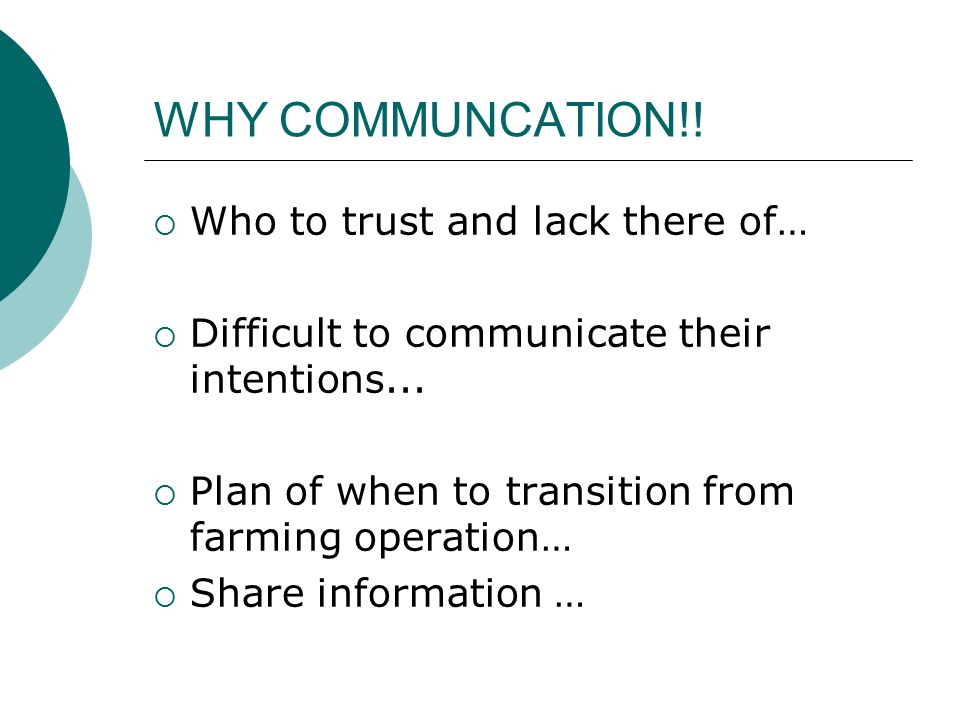 WHY COMMUNCATION!!

○ Who to trust and lack there of…

○ Difficult to communicate their intentions...

○ Plan of when to transition from farming operation…
○ Share information …